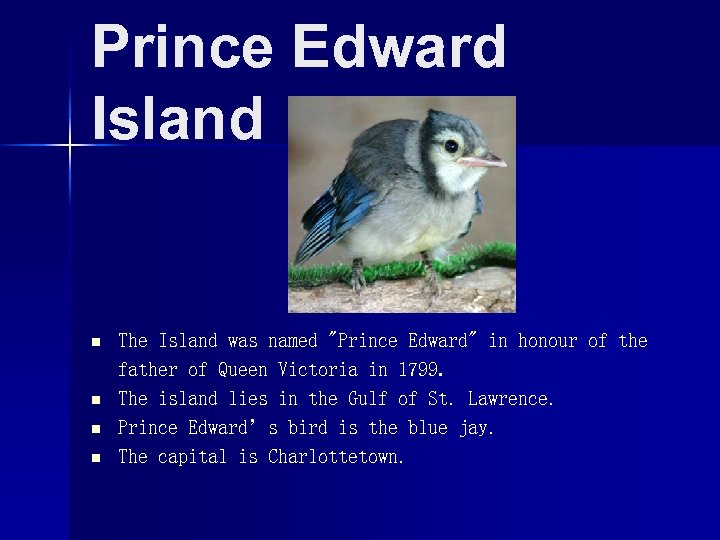 Prince Edward Island

- The Island was named "Prince Edward" in honour of the father of Queen Victoria in 1799.
- The island lies in the Gulf of St. Lawrence.
- Prince Edward' s bird is the blue jay.
- The capital is Charlottetown.